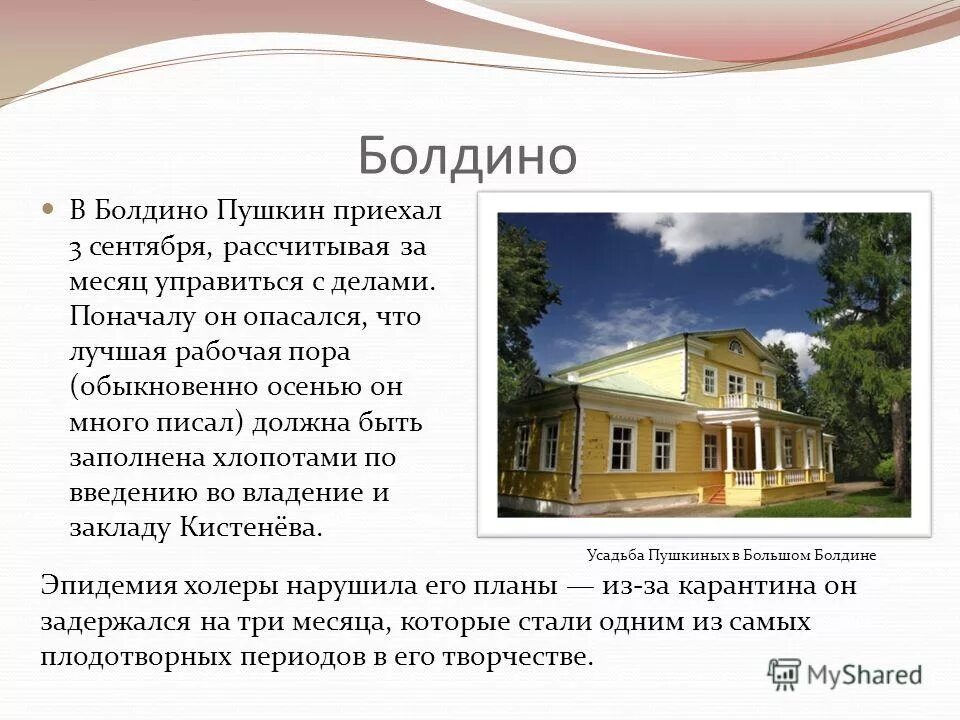 Болдино

В Болдино Пушкин приехал 3 сентября, рассчитывая за месяц управиться с делами. Поначалу он опасался, что лучшая рабочая пора (обыкновенно осенью он много писал) должна быть заполнена хлопотами по введению во владение и закладу Кистенёва.

Усадьба Пушкиных в Большом Болдине

Эпидемия холеры нарушила его планы — из-за карантина он задержался на три месяца, которые стали одним из самых плодотворных периодов в его творчестве.

MyShared